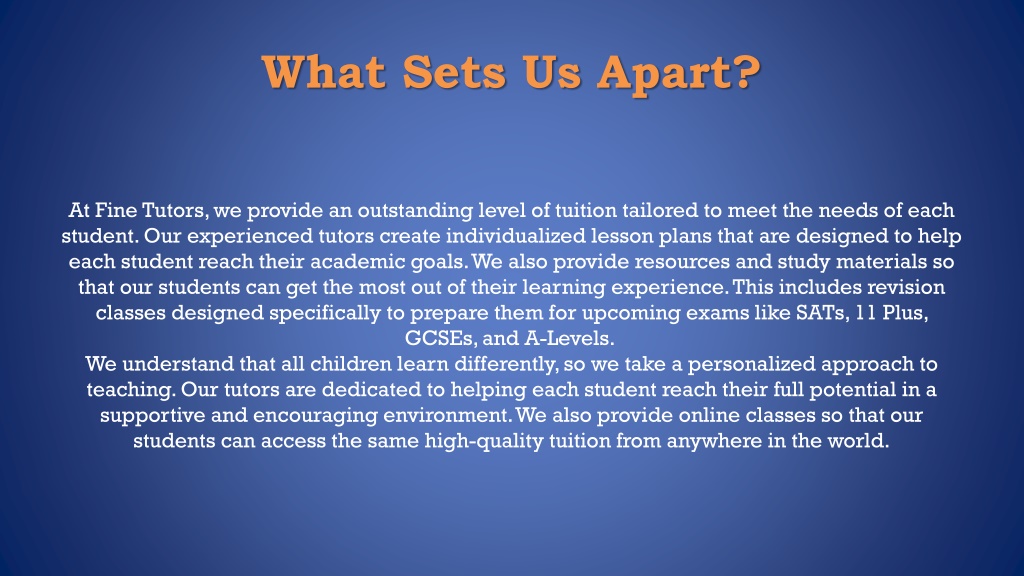 What Sets Us Apart?

At Fine Tutors, we provide an outstanding level of tuition tailored to meet the needs of each student. Our experienced tutors create individualized lesson plans that are designed to help each student reach their academic goals. We also provide resources and study materials so that our students can get the most out of their learning experience. This includes revision classes designed specifically to prepare them for upcoming exams like SATs, 11 Plus, GCSEs, and A-Levels.
We understand that all children learn differently, so we take a personalized approach to teaching. Our tutors are dedicated to helping each student reach their full potential in a supportive and encouraging environment. We also provide online classes so that our students can access the same high-quality tuition from anywhere in the world.